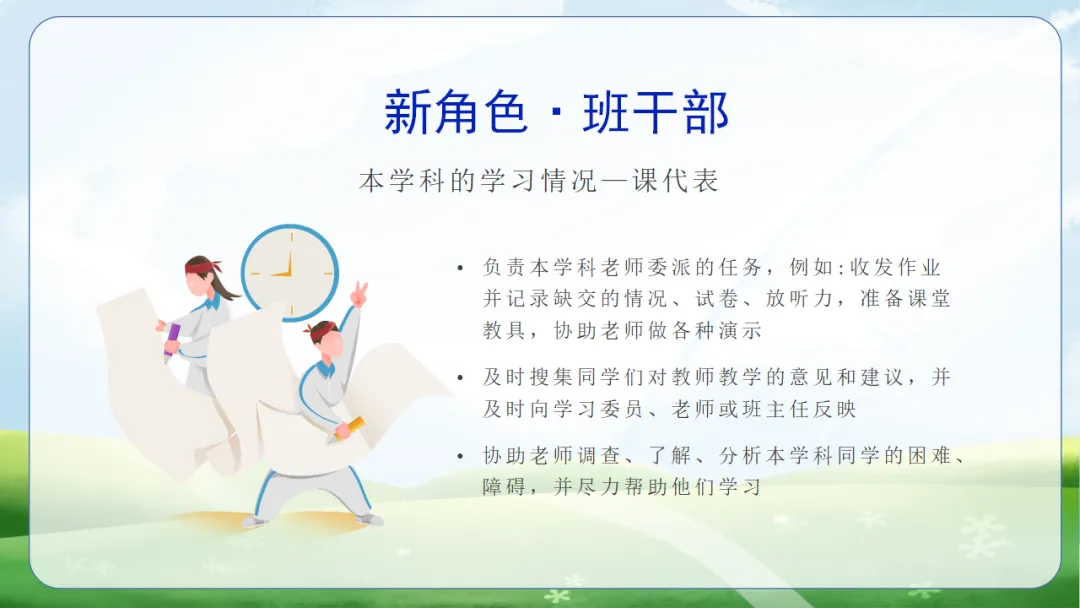 新角色 · 班干部

本学科的学习情况—课代表

• 负责本学科老师委派的任务，例如:收发作业并记录缺交的情况、试卷、放听力，准备课堂教具，协助老师做各种演示

• 及时搜集同学们对教师教学的意见和建议，并及时向学习委员、老师或班主任反映

• 协助老师调查、了解、分析本学科同学的困难、障碍，并尽力帮助他们学习